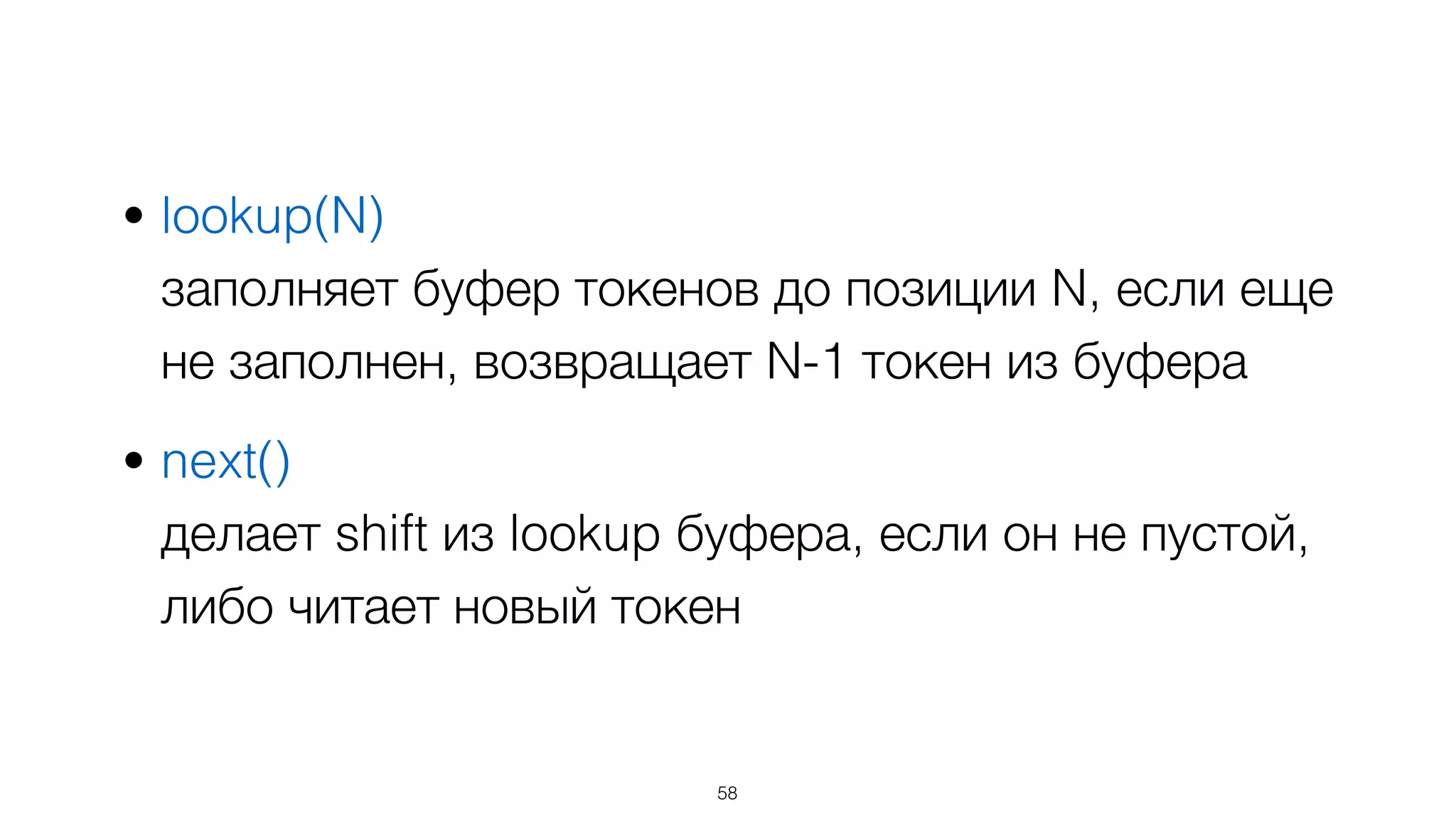 • lookup(N)
заполняет буфер токенов до позиции N, если еще не заполнен, возвращает N-1 токен из буфера

• next()
делает shift из lookup буфера, если он не пустой, либо читает новый токен

58